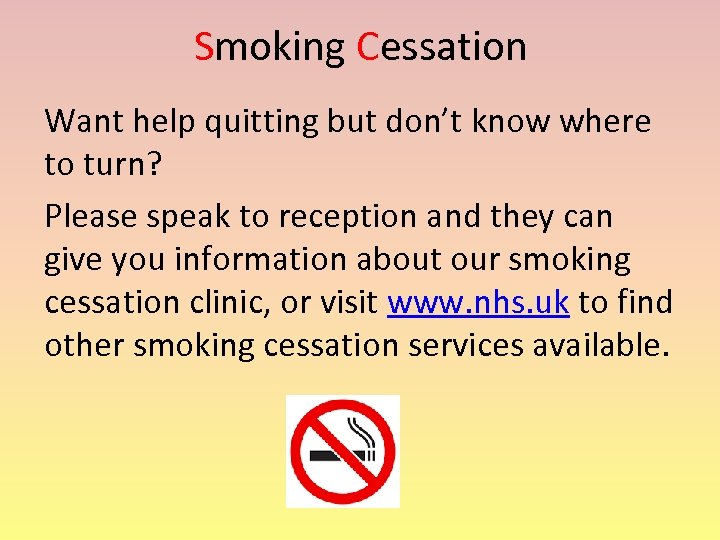 Smoking Cessation

Want help quitting but don’t know where to turn?

Please speak to reception and they can give you information about our smoking cessation clinic, or visit www.nhs.uk to find other smoking cessation services available.